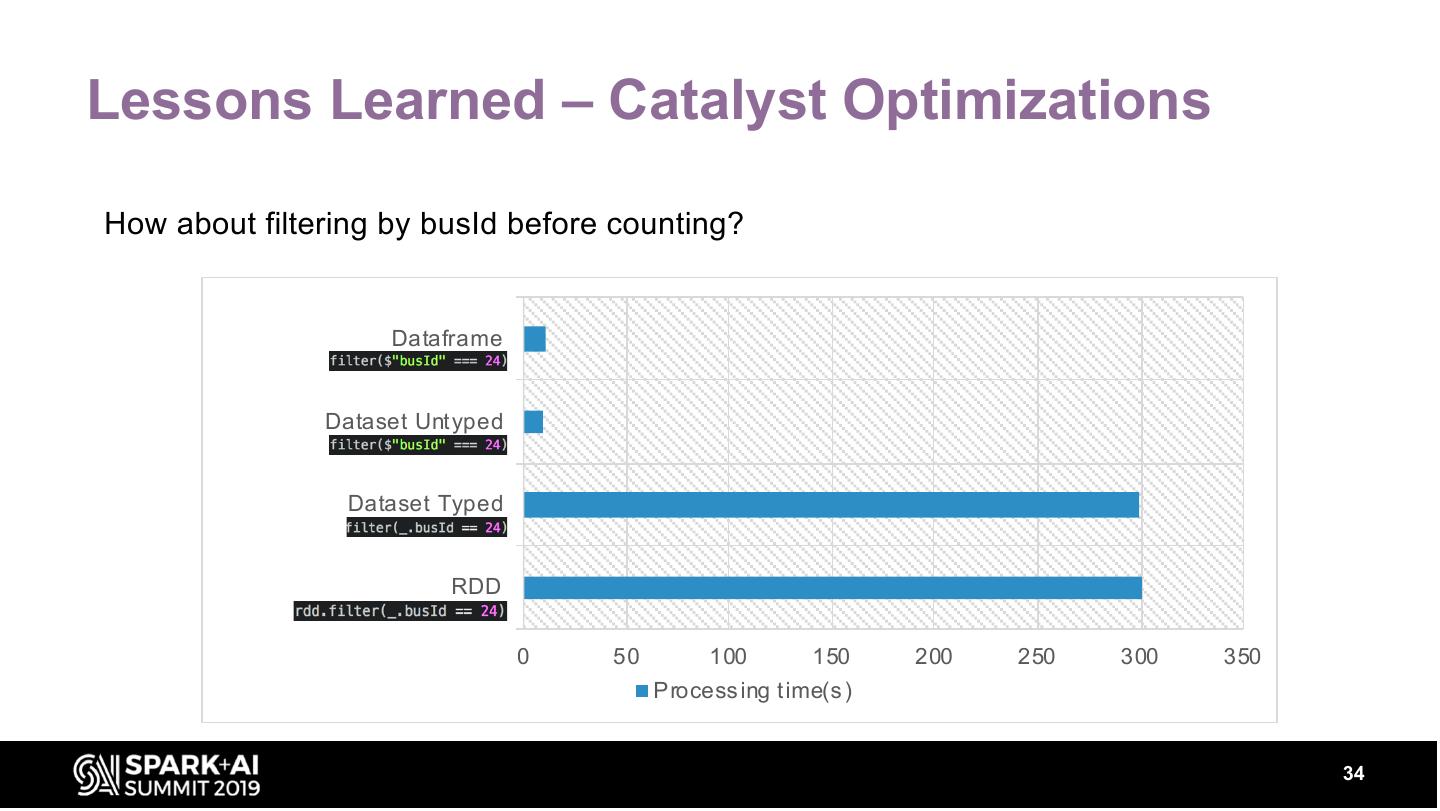 Lessons Learned – Catalyst Optimizations

How about filtering by busId before counting?

Dataframe
filter($"busId" === 24)

Dataset Untyped
filter($"busId" === 24)

Dataset Typed
filter(_.busId == 24)

RDD
rdd.filter(_.busId == 24)

0 50 100 150 200 250 300 350

Processing time(s)

SPARK+AI SUMMIT 2019

34